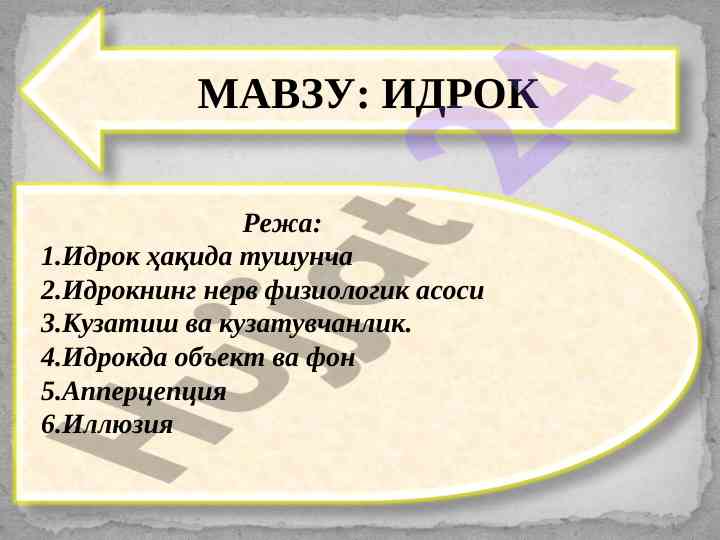 МАВЗУ: ИДРОК

Режа:
1.Идрок ҳақида тушунча
2.Идрокнинг нерв физиологик асоси
3.Кузатиш ва кузатувчанлик.
4.Идрокда объект ва фон
5.Апперцепция
6.Иллюзия

Hujjat 24